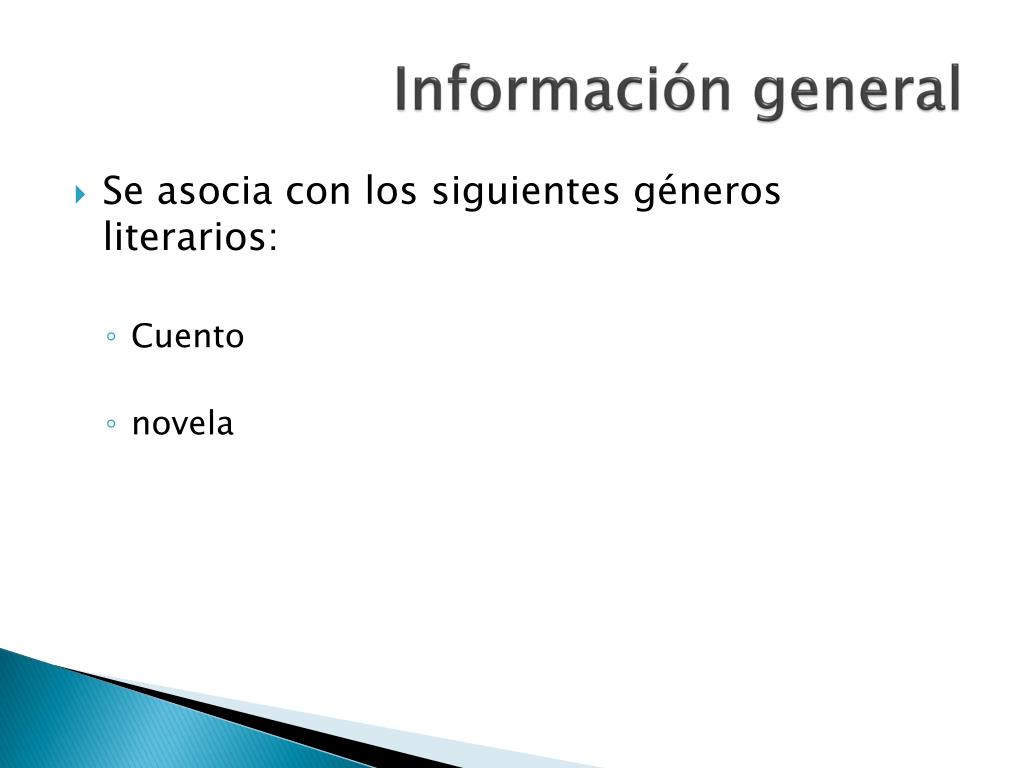 Información general

Se asocia con los siguientes géneros literarios:

Cuento

novela